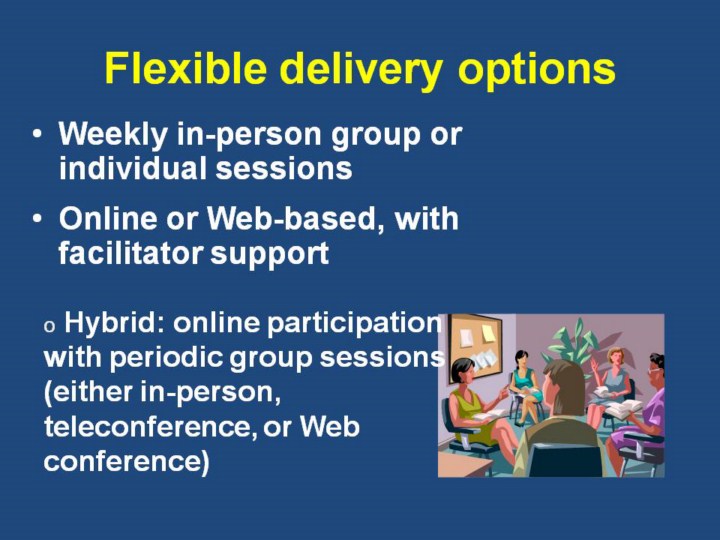 Flexible delivery options

• Weekly in-person group or individual sessions

• Online or Web-based, with facilitator support

o Hybrid: online participation with periodic group sessions (either in-person, teleconference, or Web conference)